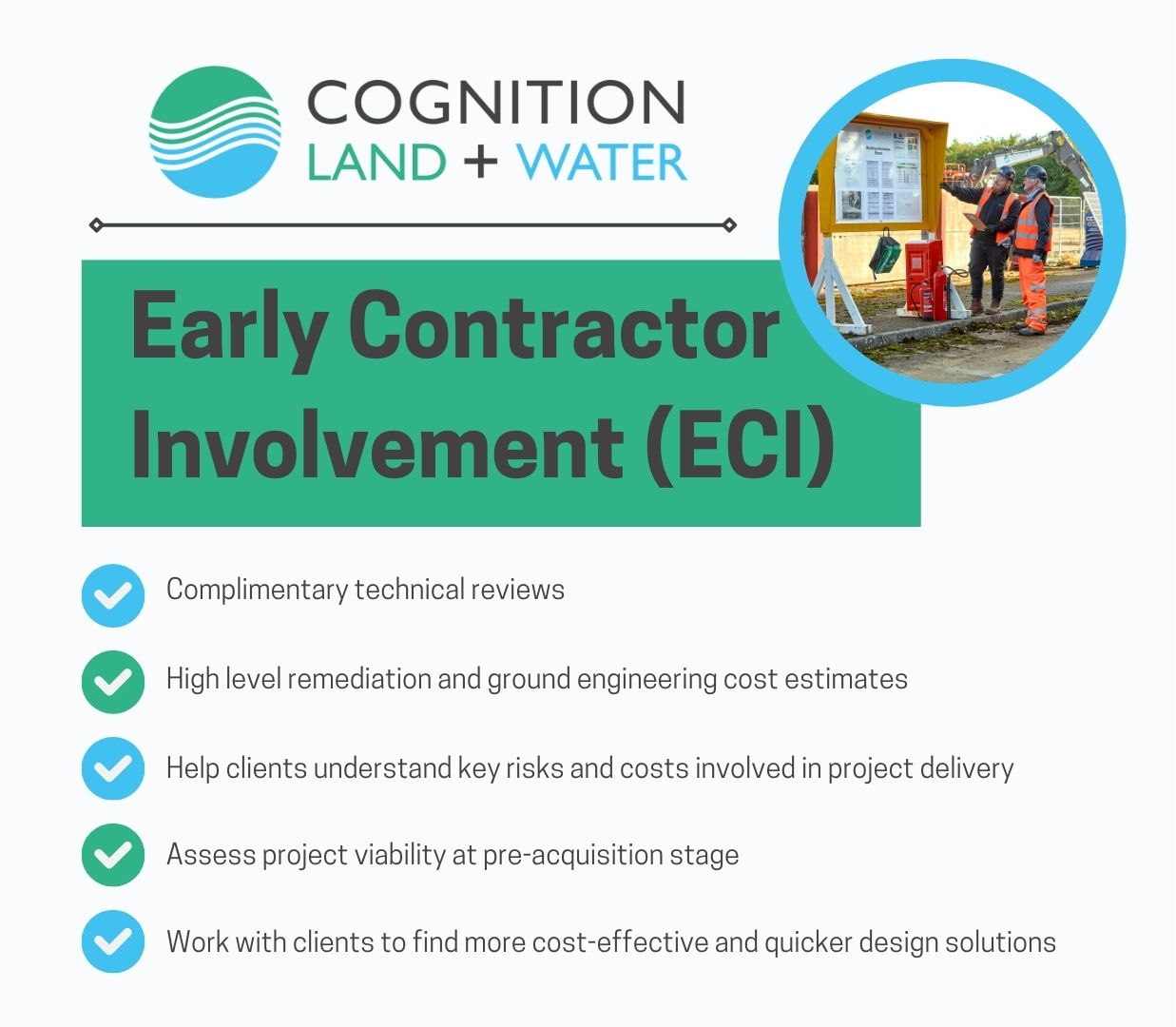 COGNITION
LAND + WATER

Early Contractor Involvement (ECI)

Complimentary technical reviews

High level remediation and ground engineering cost estimates

Help clients understand key risks and costs involved in project delivery

Assess project viability at pre-acquisition stage

Work with clients to find more cost-effective and quicker design solutions